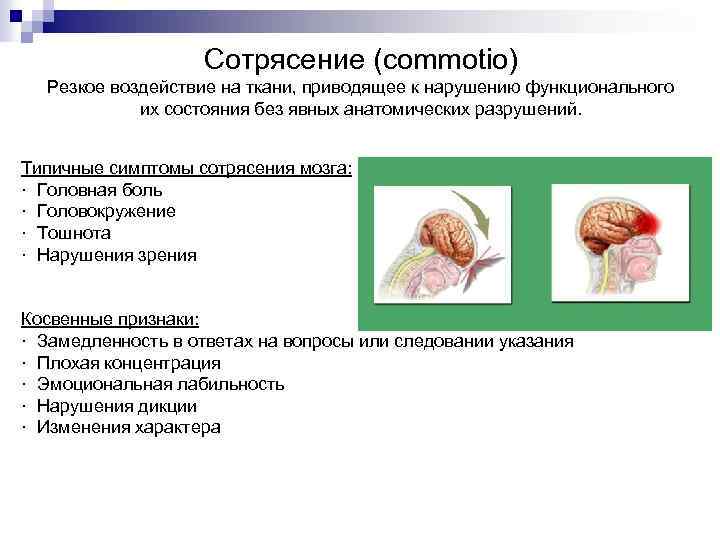 Сотрясение (commotio)

Резкое воздействие на ткани, приводящее к нарушению функционального их состояния без явных анатомических разрушений.

Типичные симптомы сотрясения мозга:
· Головная боль
· Головокружение
· Тошнота
· Нарушения зрения

Косвенные признаки:
· Замедленность в ответах на вопросы или следовании указания
· Плохая концентрация
· Эмоциональная лабильность
· Нарушения дикции
· Изменения характера